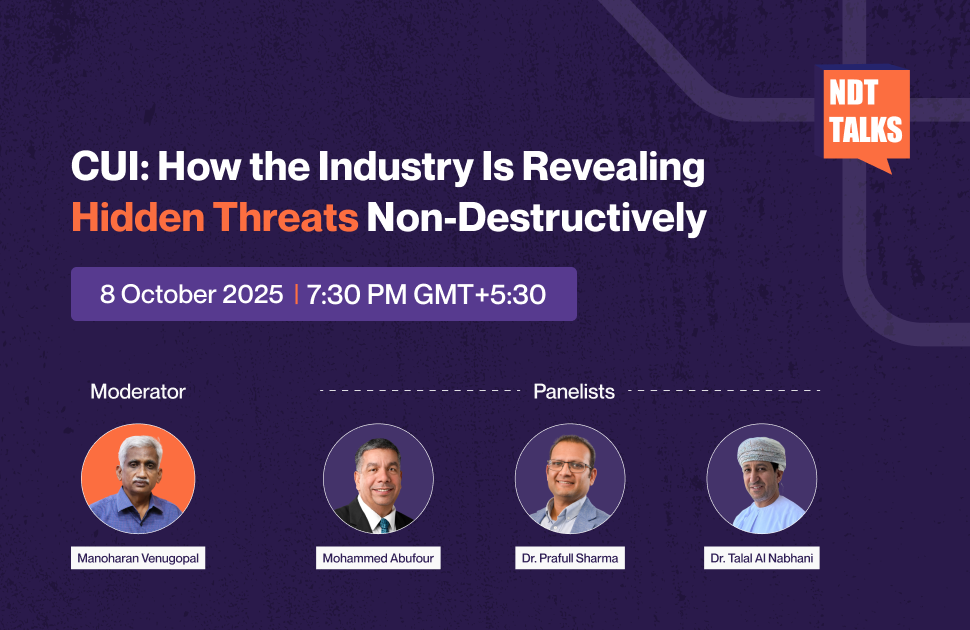 NDT TALKS

CUI: How the Industry Is Revealing Hidden Threats Non-Destructively

8 October 2025 | 7:30 PM GMT+5:30

Moderator

Panelists

Manoharan Venugopal

Mohammed Abufour

Dr. Prafull Sharma

Dr. Talal Al Nabhani